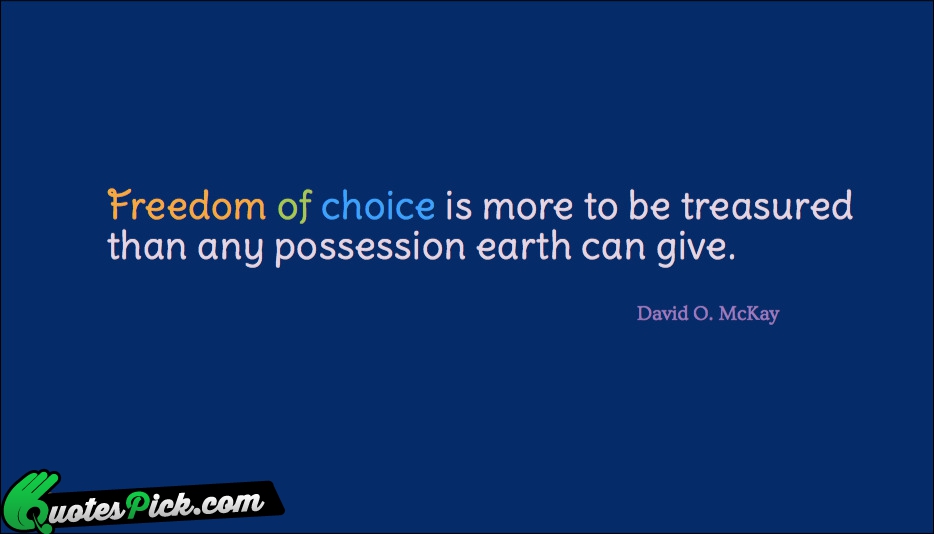 Freedom of choice is more to be treasured than any possession earth can give.

David O. McKay

QuotesPick.com